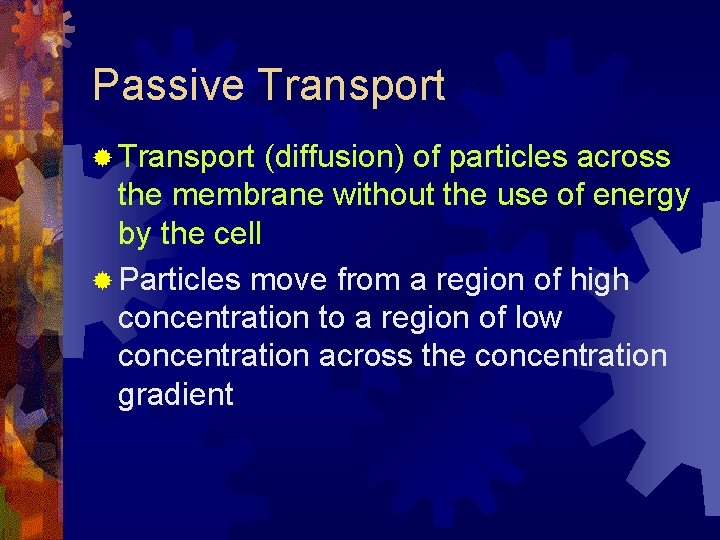 Passive Transport

Transport (diffusion) of particles across the membrane without the use of energy by the cell

Particles move from a region of high concentration to a region of low concentration across the concentration gradient